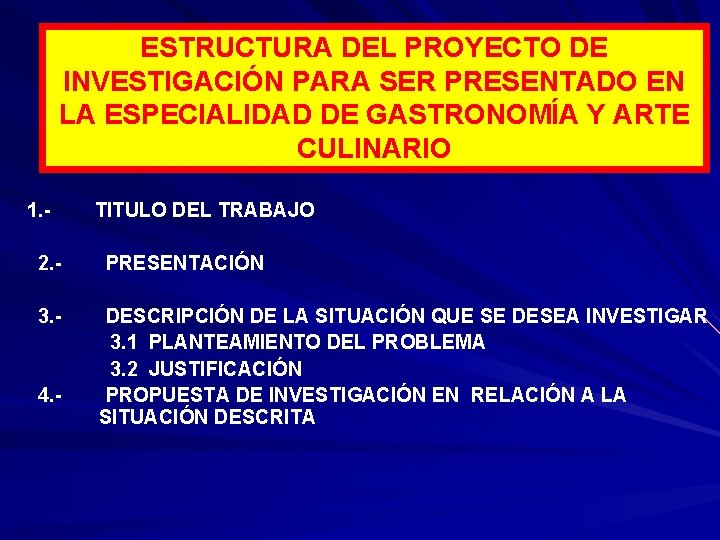 ESTRUCTURA DEL PROYECTO DE INVESTIGACIÓN PARA SER PRESENTADO EN LA ESPECIALIDAD DE GASTRONOMÍA Y ARTE CULINARIO

1.- TITULO DEL TRABAJO

2.- PRESENTACIÓN

3.- DESCRIPCIÓN DE LA SITUACIÓN QUE SE DESEA INVESTIGAR
3.1 PLANTEAMIENTO DEL PROBLEMA
3.2 JUSTIFICACIÓN
4.- PROPUESTA DE INVESTIGACIÓN EN RELACIÓN A LA SITUACIÓN DESCRITA